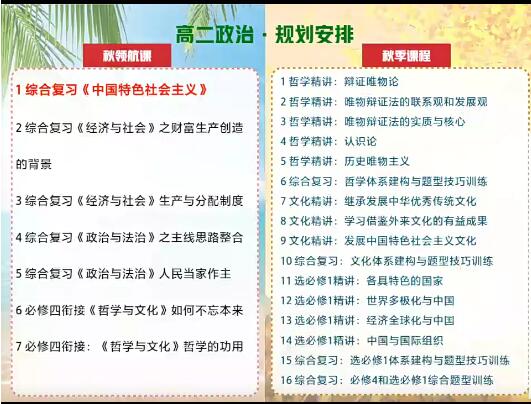 高二政治 · 规划安排

秋领航课

1 综合复习《中国特色社会主义》

2 综合复习《经济与社会》之财富生产创造的背景

3 综合复习《经济与社会》生产与分配制度

4 综合复习《政治与法治》之主线思路整合

5 综合复习《政治与法治》人民当家作主

6 必修四衔接《哲学与文化》如何不忘本来

7 必修四衔接：《哲学与文化》哲学的功用

秋季课程

1 哲学精讲：辩证唯物论
2 哲学精讲：唯物辩证法的联系观和发展观
3 哲学精讲：唯物辩证法的实质与核心
4 哲学精讲：认识论
5 哲学精讲：历史唯物主义
6 综合复习：哲学体系建构与题型技巧训练
7 文化精讲：继承发展中华优秀传统文化
8 文化精讲：学习借鉴外来文化的有益成果
9 文化精讲：发展中国特色社会主义文化
10 综合复习：文化体系建构与题型技巧训练
11 选必修1精讲：各具特色的国家
12 选必修1精讲：世界多极化与中国
13 选必修1精讲：经济全球化与中国
14 选必修1精讲：中国与国际组织
15 综合复习：选必修1体系建构与题型技巧训练
16 综合复习：必修4和选必修1综合题型训练